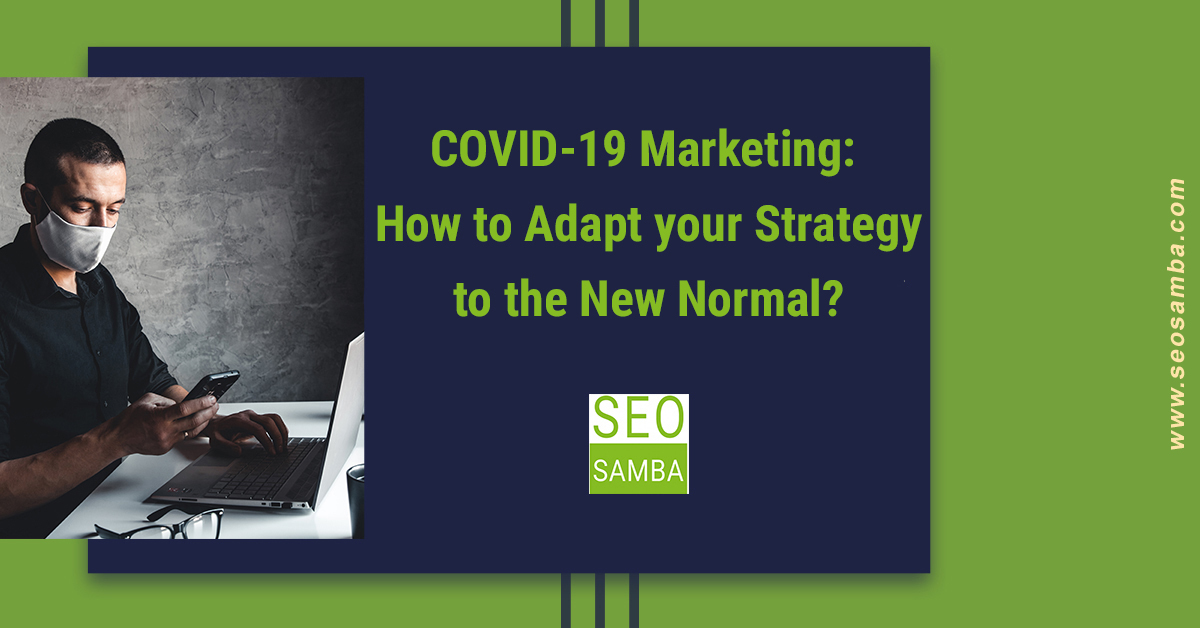 COVID-19 Marketing:
How to Adapt your Strategy to the New Normal?

SEO
SAMBA

www.seosamba.com